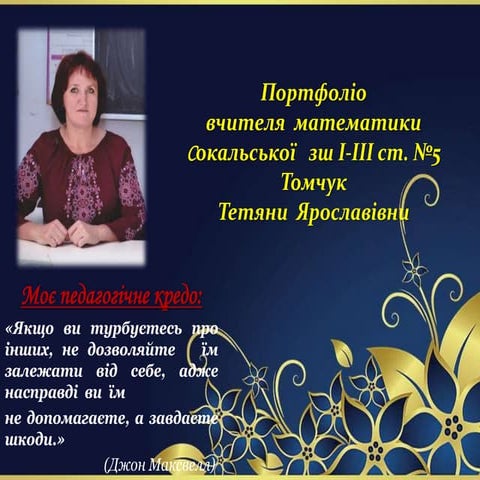 Портфоліо
вчителя математики
Сокальської зш І-ІІІ ст. №5
Томчук
Тетяни Ярославівни

Моє педагогічне кредо:

«Якщо ви турбуєтесь про інших, не дозволяйте їм залежати від себе, адже насправді ви їм
не допомагаєте, а завдаєте шкоди.»

(Джон Максвелл)